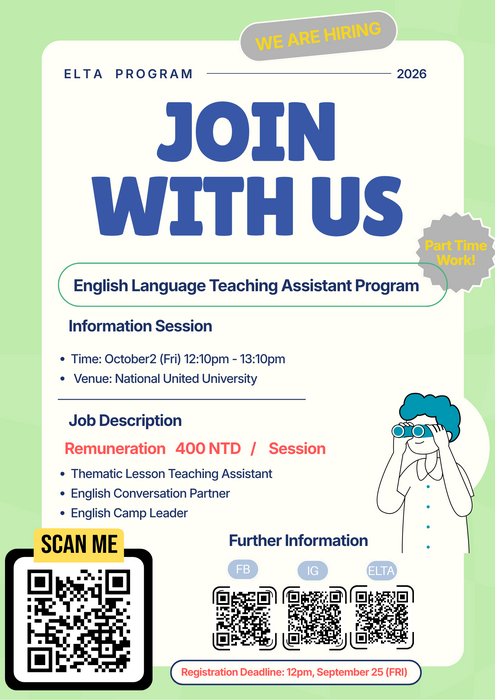 WE ARE HIRING

ELTA PROGRAM 2026

JOIN WITH US

Part Time Work!

English Language Teaching Assistant Program

Information Session

• Time: October2 (Fri) 12:10pm - 13:10pm
• Venue: National United University

Job Description

Remuneration 400 NTD / Session

• Thematic Lesson Teaching Assistant
• English Conversation Partner
• English Camp Leader

SCAN ME

Further Information

FB IG ELTA

Registration Deadline: 12pm, September 25 (FRI)